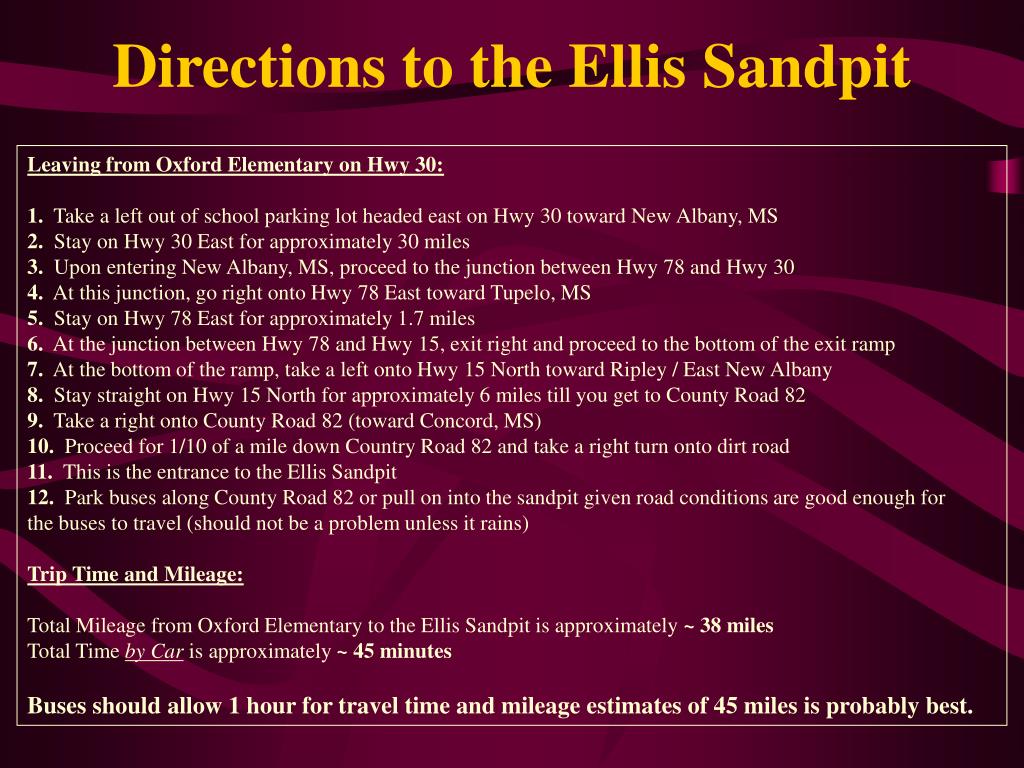 Directions to the Ellis Sandpit

Leaving from Oxford Elementary on Hwy 30:

1. Take a left out of school parking lot headed east on Hwy 30 toward New Albany, MS
2. Stay on Hwy 30 East for approximately 30 miles
3. Upon entering New Albany, MS, proceed to the junction between Hwy 78 and Hwy 30
4. At this junction, go right onto Hwy 78 East toward Tupelo, MS
5. Stay on Hwy 78 East for approximately 1.7 miles
6. At the junction between Hwy 78 and Hwy 15, exit right and proceed to the bottom of the exit ramp
7. At the bottom of the ramp, take a left onto Hwy 15 North toward Ripley / East New Albany
8. Stay straight on Hwy 15 North for approximately 6 miles till you get to County Road 82
9. Take a right onto County Road 82 (toward Concord, MS)
10. Proceed for 1/10 of a mile down Country Road 82 and take a right turn onto dirt road
11. This is the entrance to the Ellis Sandpit
12. Park buses along County Road 82 or pull on into the sandpit given road conditions are good enough for the buses to travel (should not be a problem unless it rains)

Trip Time and Mileage:

Total Mileage from Oxford Elementary to the Ellis Sandpit is approximately ~ 38 miles
Total Time by Car is approximately ~ 45 minutes

Buses should allow 1 hour for travel time and mileage estimates of 45 miles is probably best.